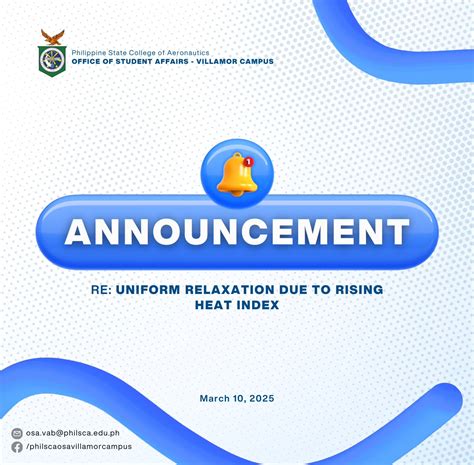 Philippine State College of Aeronautics
OFFICE OF STUDENT AFFAIRS - VILLAMOR CAMPUS

1

ANNOUNCEMENT

RE: UNIFORM RELAXATION DUE TO RISING HEAT INDEX

March 10, 2025

osa.vab@philsca.edu.ph
/philscaosavillamorcampus